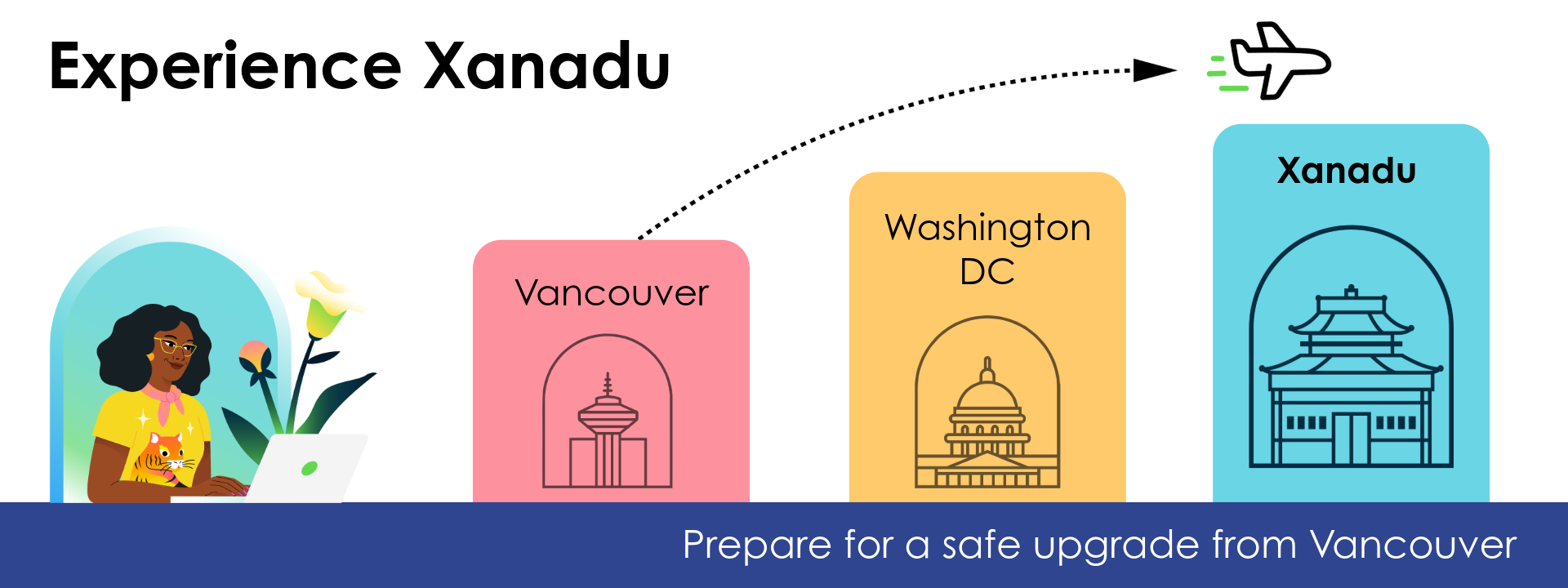 Experience Xanadu

Vancouver

Washington DC

Xanadu

Prepare for a safe upgrade from Vancouver